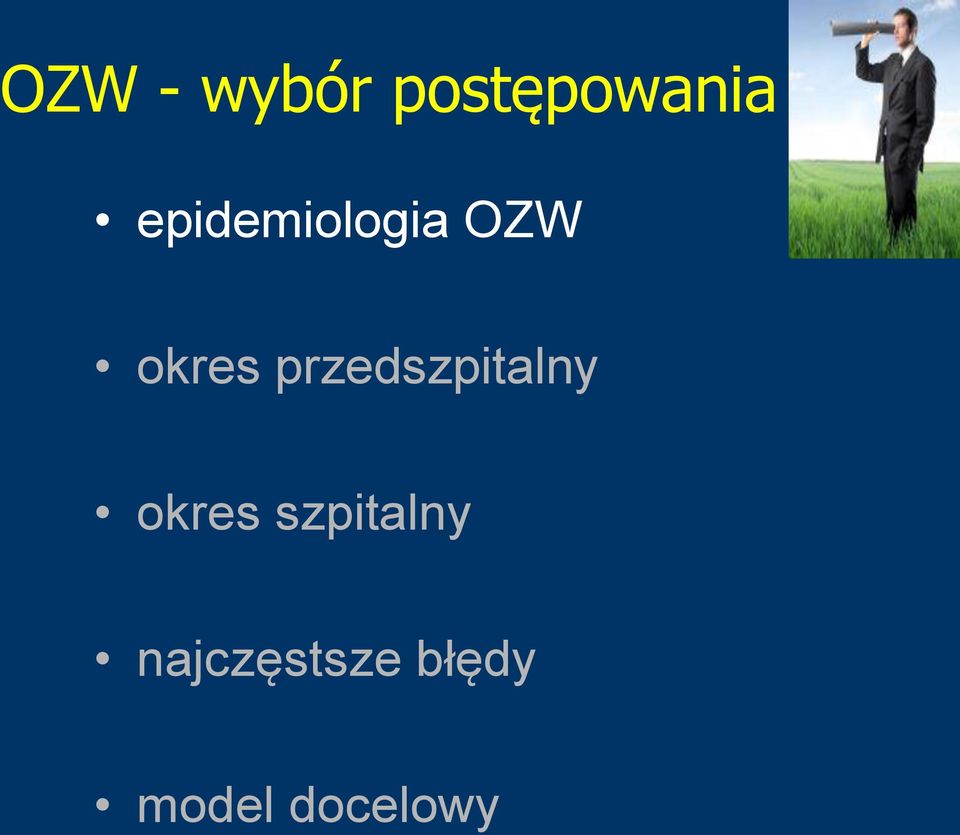 OZW - wybór postępowania

• epidemiologia OZW

• okres przedszpitalny

• okres szpitalny

• najczęstsze błędy

• model docelowy